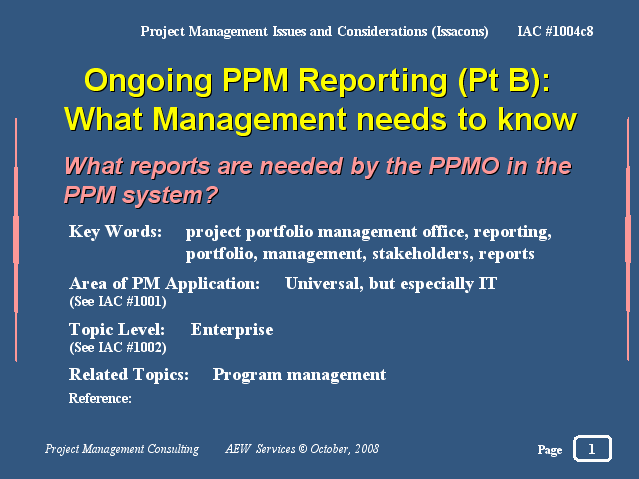 Project Management Issues and Considerations (Issacons) IAC #1004c8

Ongoing PPM Reporting (Pt B): What Management needs to know

What reports are needed by the PPMO in the PPM system?

Key Words: project portfolio management office, reporting, portfolio, management, stakeholders, reports

Area of PM Application: Universal, but especially IT
(See IAC #1001)

Topic Level: Enterprise
(See IAC #1002)

Related Topics: Program management

Reference:

Project Management Consulting AEW Services © October, 2008

Page 1